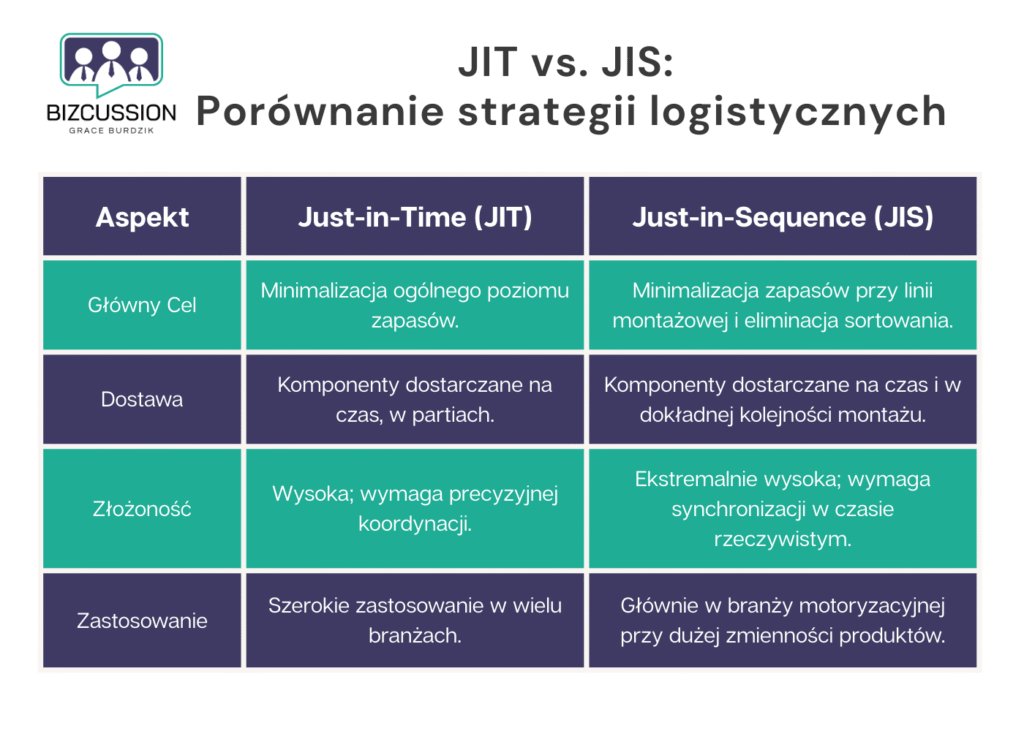 BIZCUSSION
GRACE BURDZIK

JIT vs. JIS:
Porównanie strategii logistycznych

| Aspekt | Just-in-Time (JIT) | Just-in-Sequence (JIS) |
|---|---|---|
| Główny Cel | Minimalizacja ogólnego poziomu zapasów. | Minimalizacja zapasów przy linii montażowej i eliminacja sortowania. |
| Dostawa | Komponenty dostarczane na czas, w partiach. | Komponenty dostarczane na czas i w dokładnej kolejności montażu. |
| Złożoność | Wysoka; wymaga precyzyjnej koordynacji. | Ekstremalnie wysoka; wymaga synchronizacji w czasie rzeczywistym. |
| Zastosowanie | Szerokie zastosowanie w wielu branżach. | Głównie w branży motoryzacyjnej przy dużej zmienności produktów. |